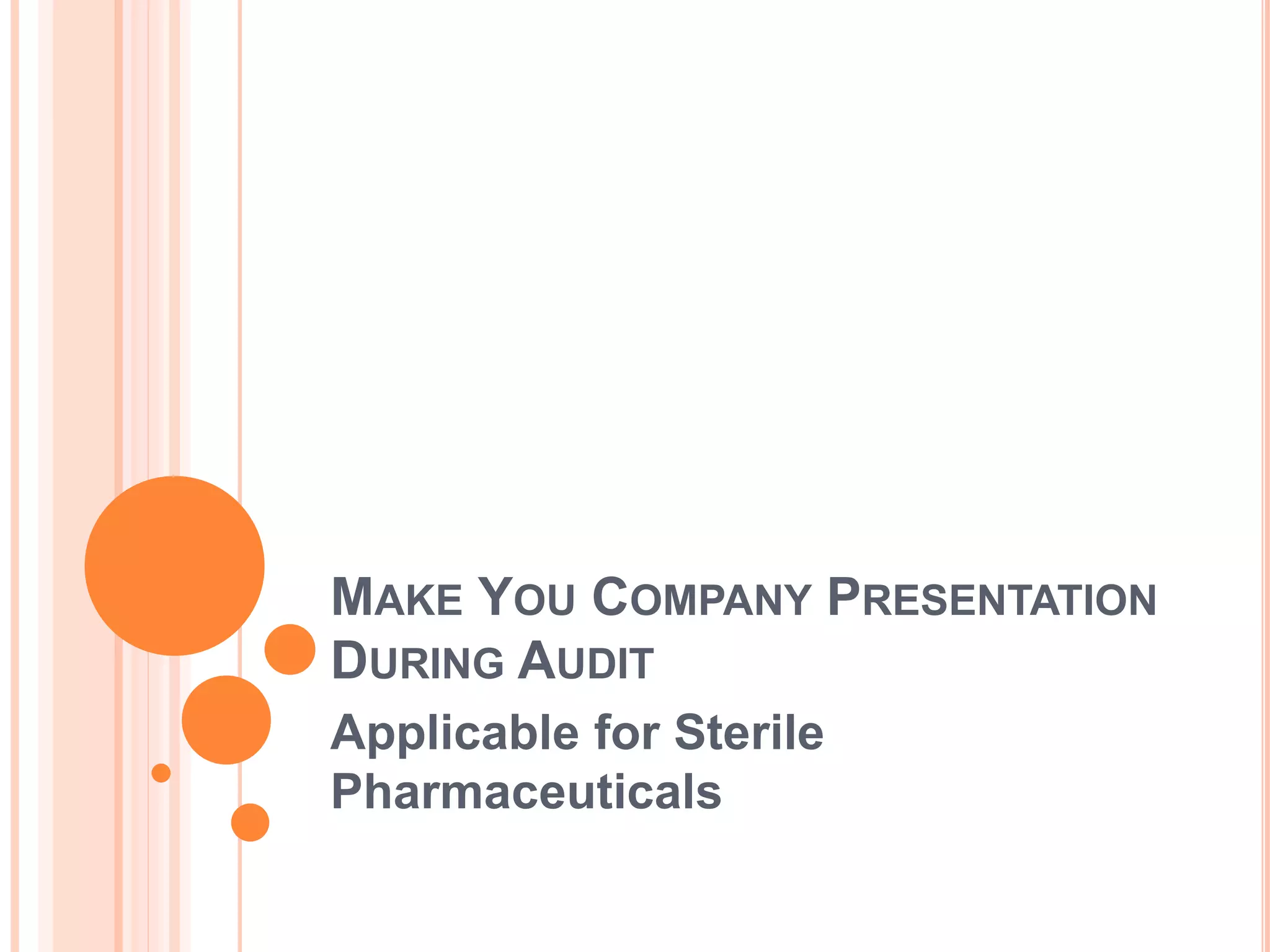 MAKE YOU COMPANY PRESENTATION DURING AUDIT

Applicable for Sterile Pharmaceuticals